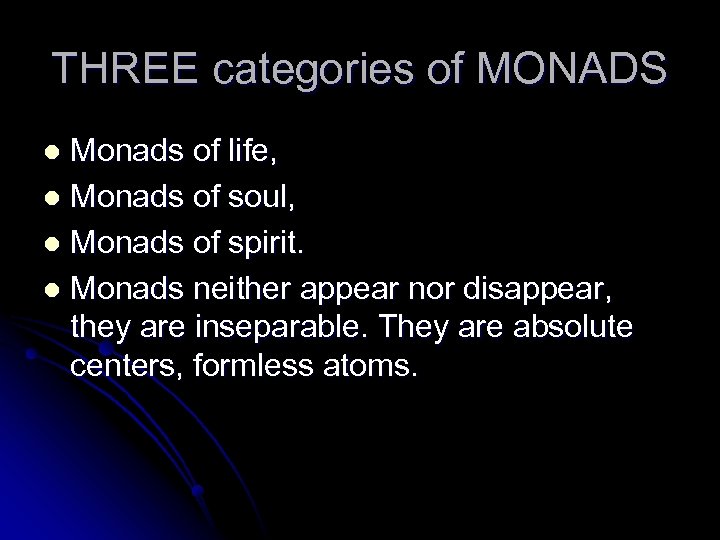 THREE categories of MONADS

- Monads of life,
- Monads of soul,
- Monads of spirit.
- Monads neither appear nor disappear, they are inseparable. They are absolute centers, formless atoms.